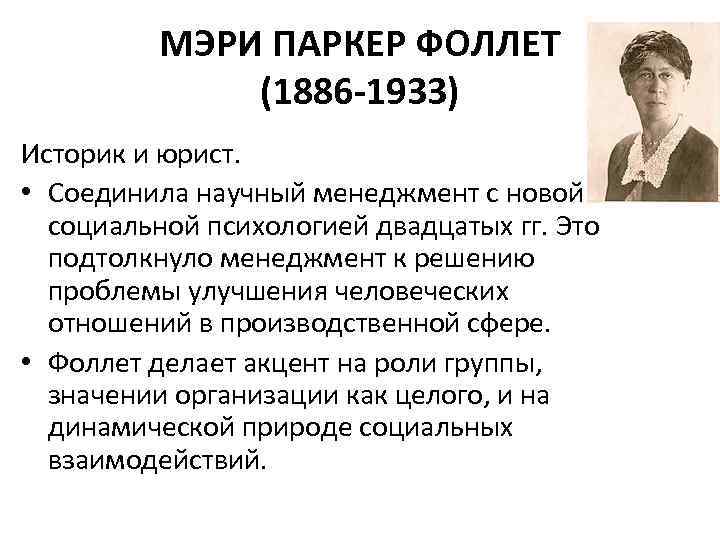 МЭРИ ПАРКЕР ФОЛЛЕТ
(1886-1933)

Историк и юрист.

• Соединила научный менеджмент с новой социальной психологией двадцатых гг. Это подтолкнуло менеджмент к решению проблемы улучшения человеческих отношений в производственной сфере.

• Фоллет делает акцент на роли группы, значении организации как целого, и на динамической природе социальных взаимодействий.